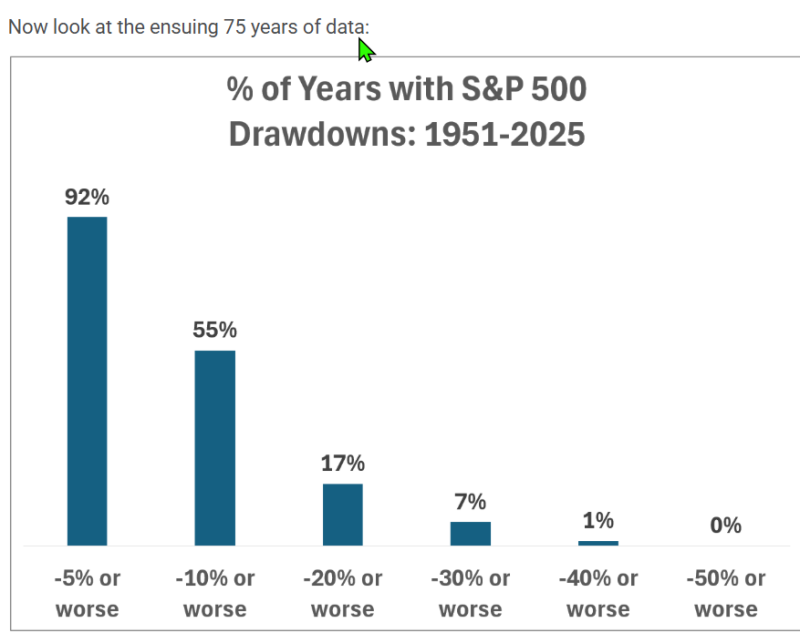 Now look at the ensuing 75 years of data:

% of Years with S&P 500 Drawdowns: 1951-2025

92%
55%
17%
7%
1%
0%

-5% or worse
-10% or worse
-20% or worse
-30% or worse
-40% or worse
-50% or worse